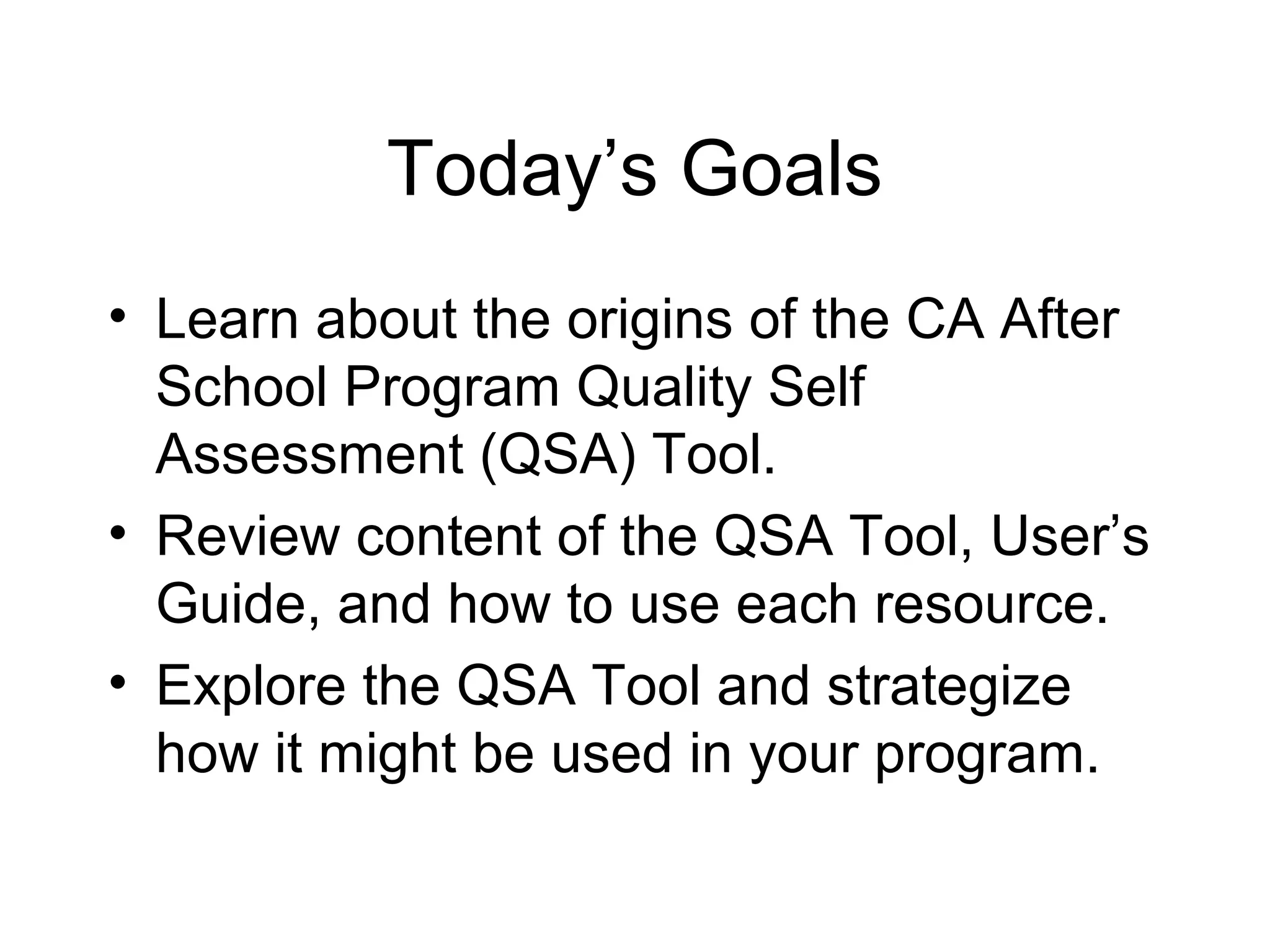 Today’s Goals

• Learn about the origins of the CA After School Program Quality Self Assessment (QSA) Tool.
• Review content of the QSA Tool, User’s Guide, and how to use each resource.
• Explore the QSA Tool and strategize how it might be used in your program.